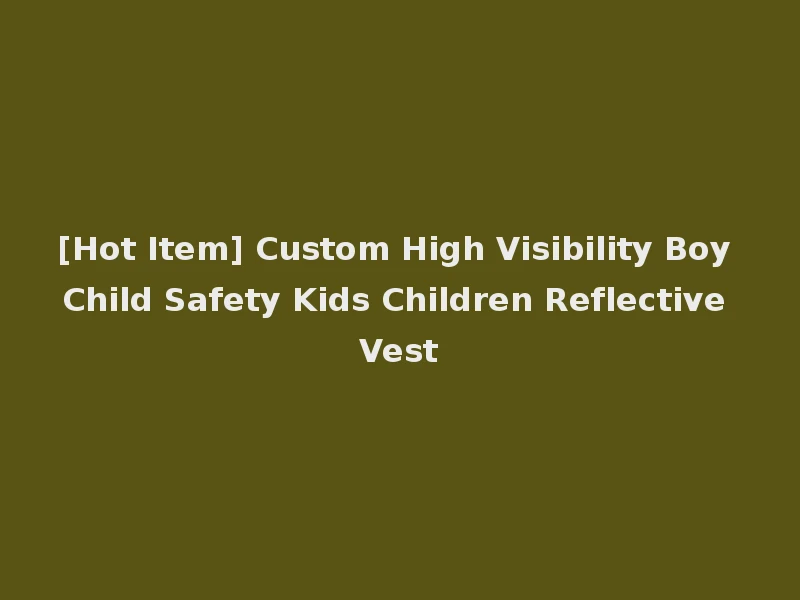 [Hot Item] Custom High Visibility Boy Child Safety Kids Children Reflective Vest